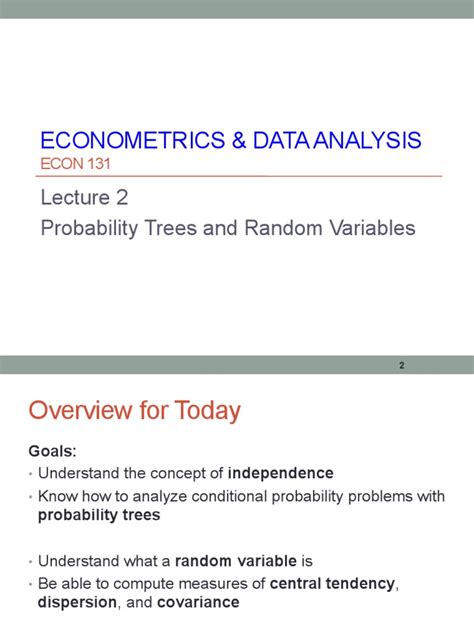 ECONOMETRICS & DATA ANALYSIS
ECON 131

Lecture 2
Probability Trees and Random Variables

2

Overview for Today

Goals:
• Understand the concept of independence
• Know how to analyze conditional probability problems with probability trees

• Understand what a random variable is
• Be able to compute measures of central tendency, dispersion, and covariance